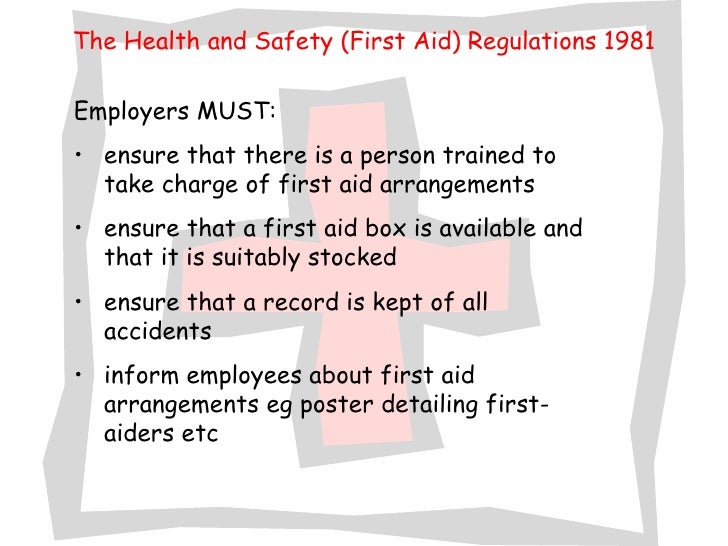 The Health and Safety (First Aid) Regulations 1981

Employers MUST:

• ensure that there is a person trained to take charge of first aid arrangements

• ensure that a first aid box is available and that it is suitably stocked

• ensure that a record is kept of all accidents

• inform employees about first aid arrangements eg poster detailing first-aiders etc